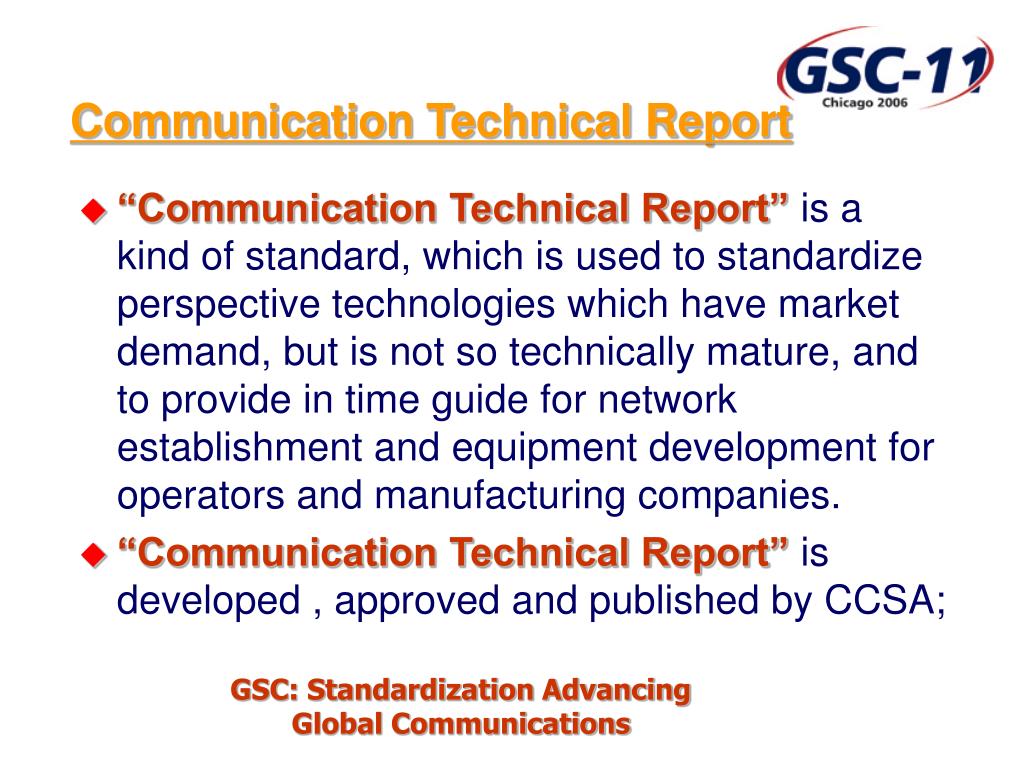 GSC-11
Chicago 2006

Communication Technical Report

“Communication Technical Report” is a kind of standard, which is used to standardize perspective technologies which have market demand, but is not so technically mature, and to provide in time guide for network establishment and equipment development for operators and manufacturing companies.

“Communication Technical Report” is developed , approved and published by CCSA;

GSC: Standardization Advancing Global Communications